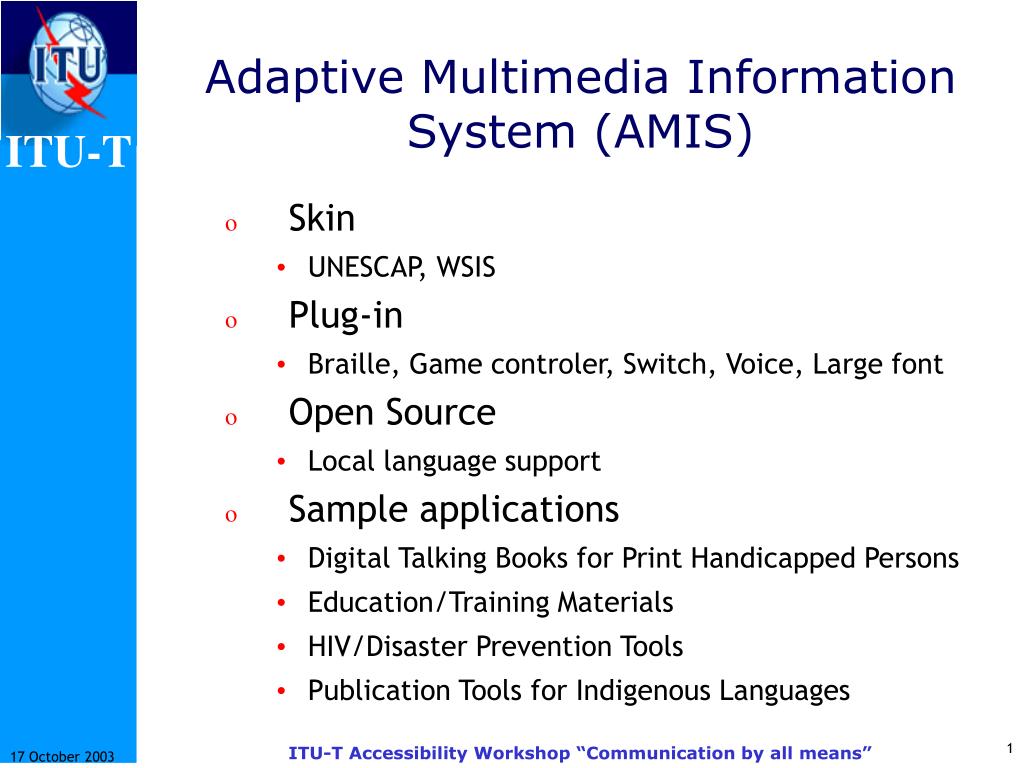 ITU

ITU-T

Adaptive Multimedia Information System (AMIS)

o Skin
• UNESCAP, WSIS
o Plug-in
• Braille, Game controler, Switch, Voice, Large font
o Open Source
• Local language support
o Sample applications
• Digital Talking Books for Print Handicapped Persons
• Education/Training Materials
• HIV/Disaster Prevention Tools
• Publication Tools for Indigenous Languages

17 October 2003

ITU-T Accessibility Workshop “Communication by all means”

1